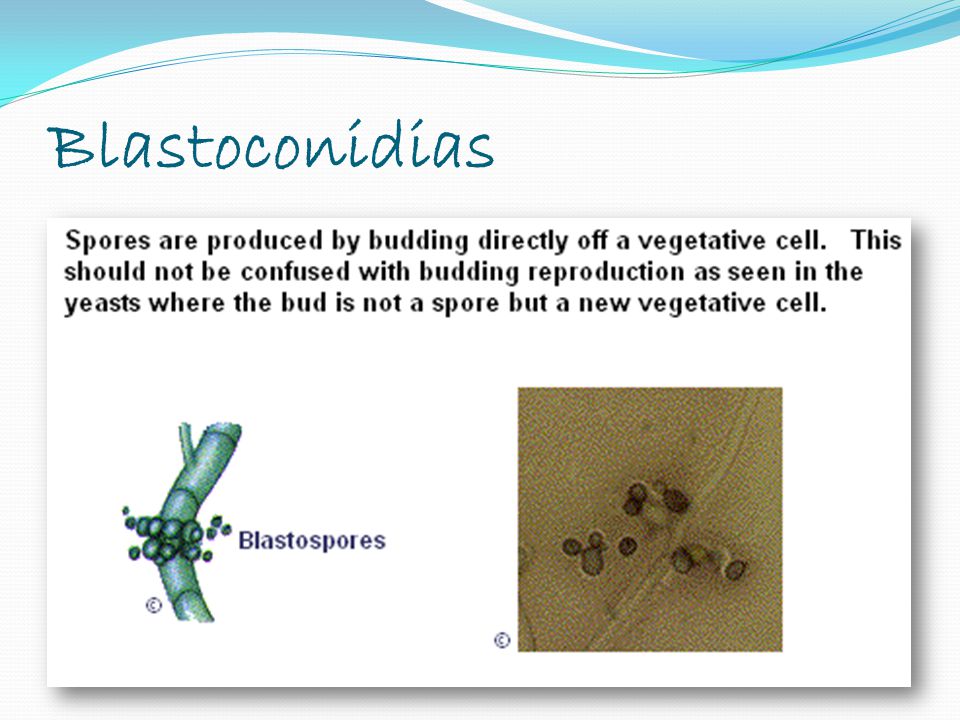 Blastoconidias

Spores are produced by budding directly off a vegetative cell. This should not be confused with budding reproduction as seen in the yeasts where the bud is not a spore but a new vegetative cell.

Blastospores

©

©